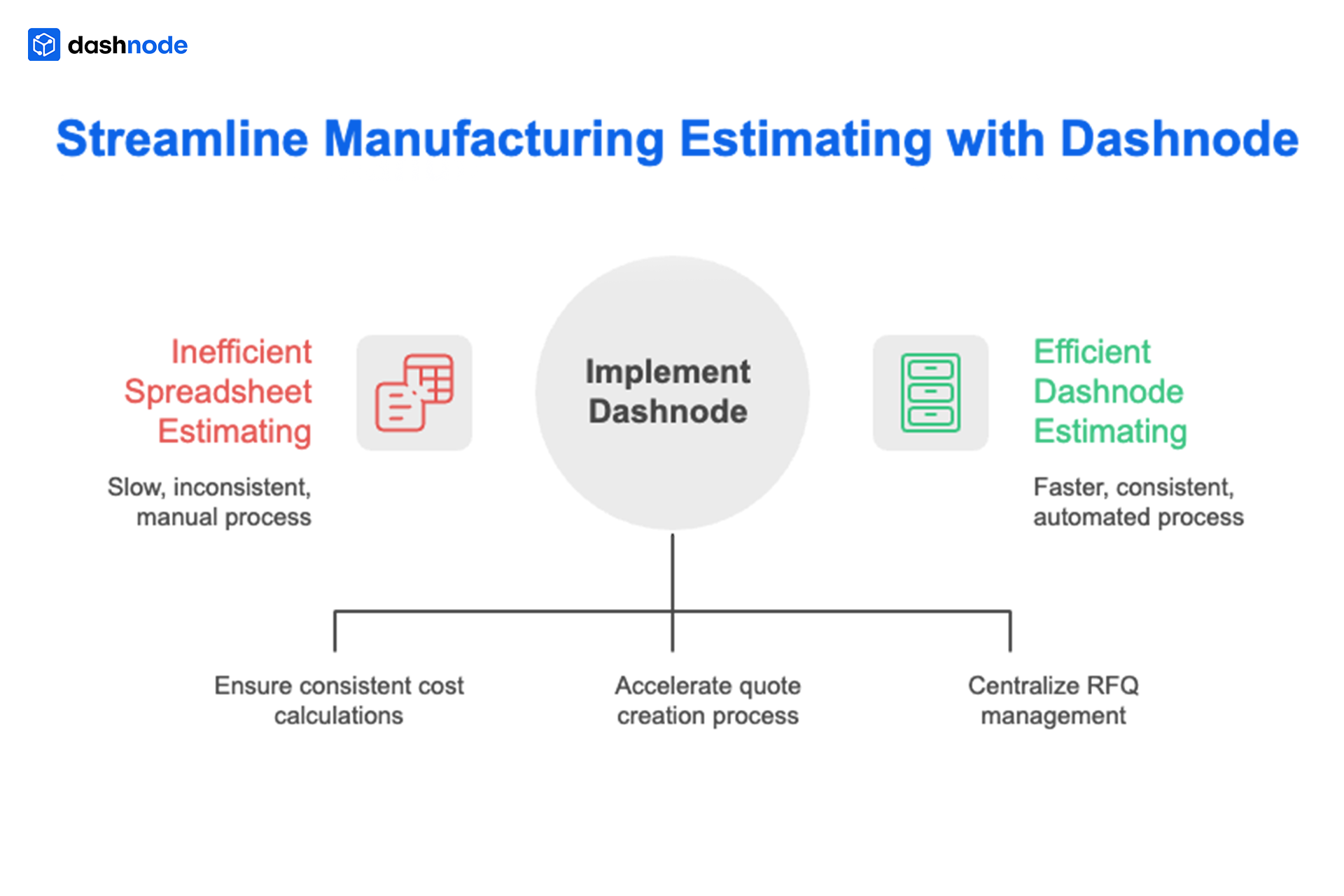 dashnode

Streamline Manufacturing Estimating with Dashnode

Inefficient Spreadsheet Estimating

Slow, inconsistent, manual process

Implement Dashnode

Efficient Dashnode Estimating

Faster, consistent, automated process

Ensure consistent cost calculations

Accelerate quote creation process

Centralize RFQ management